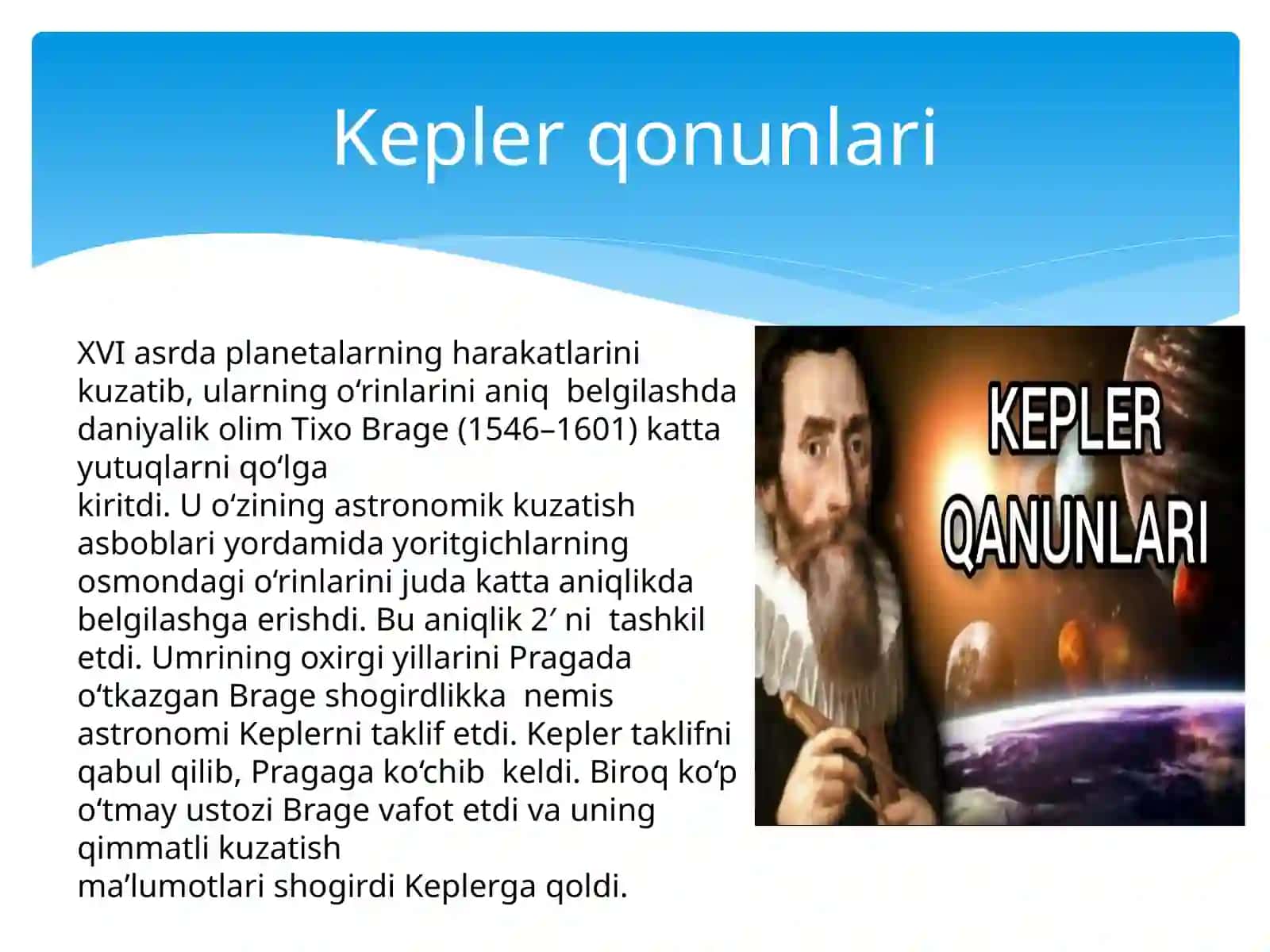 Kepler qonunlari

XVI asrda planetalarning harakatlarini kuzatib, ularning o‘rinlarini aniq belgilashda daniyalik olim Tixo Brage (1546–1601) katta yutuqlarni qo‘lga
kiritdi. U o‘zining astronomik kuzatish asboblari yordamida yoritgichlarning osmondagi o‘rinlarini juda katta aniqlikda belgilashga erishdi. Bu aniqlik 2′ ni tashkil etdi. Umrining oxirgi yillarini Pragada o‘tkazgan Brage shogirdlikka nemis astronomi Keplerni taklif etdi. Kepler taklifni qabul qilib, Pragaga ko‘chib keldi. Biroq ko‘p o‘tmay ustozi Brage vafot etdi va uning qimmatli kuzatish
ma’lumotlari shogirdi Keplerga qoldi.

KEPLER QANUNLARI